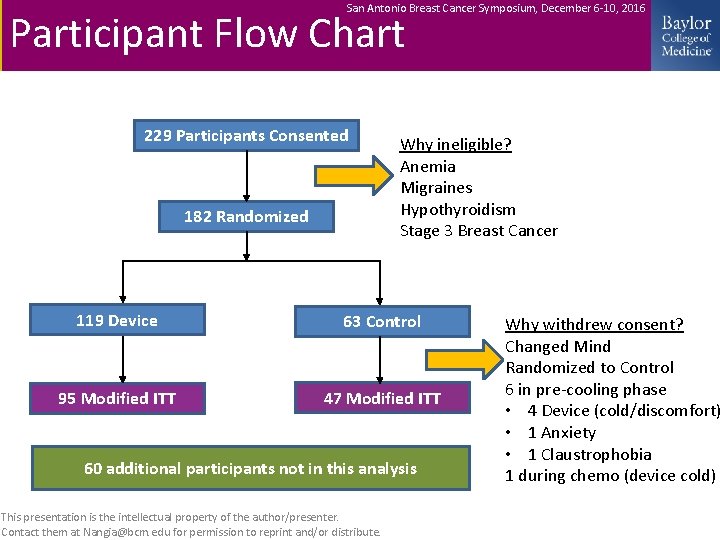 San Antonio Breast Cancer Symposium, December 6-10, 2016

Participant Flow Chart

Baylor College of Medicine

229 Participants Consented

Why ineligible?
Anemia
Migraines
Hypothyroidism
Stage 3 Breast Cancer

182 Randomized

119 Device

63 Control

Why withdrew consent?
Changed Mind
Randomized to Control
6 in pre-cooling phase
• 4 Device (cold/discomfort)
• 1 Anxiety
• 1 Claustrophobia
1 during chemo (device cold)

95 Modified ITT

47 Modified ITT

60 additional participants not in this analysis

This presentation is the intellectual property of the author/presenter.
Contact them at Nangia@bcm.edu for permission to reprint and/or distribute.